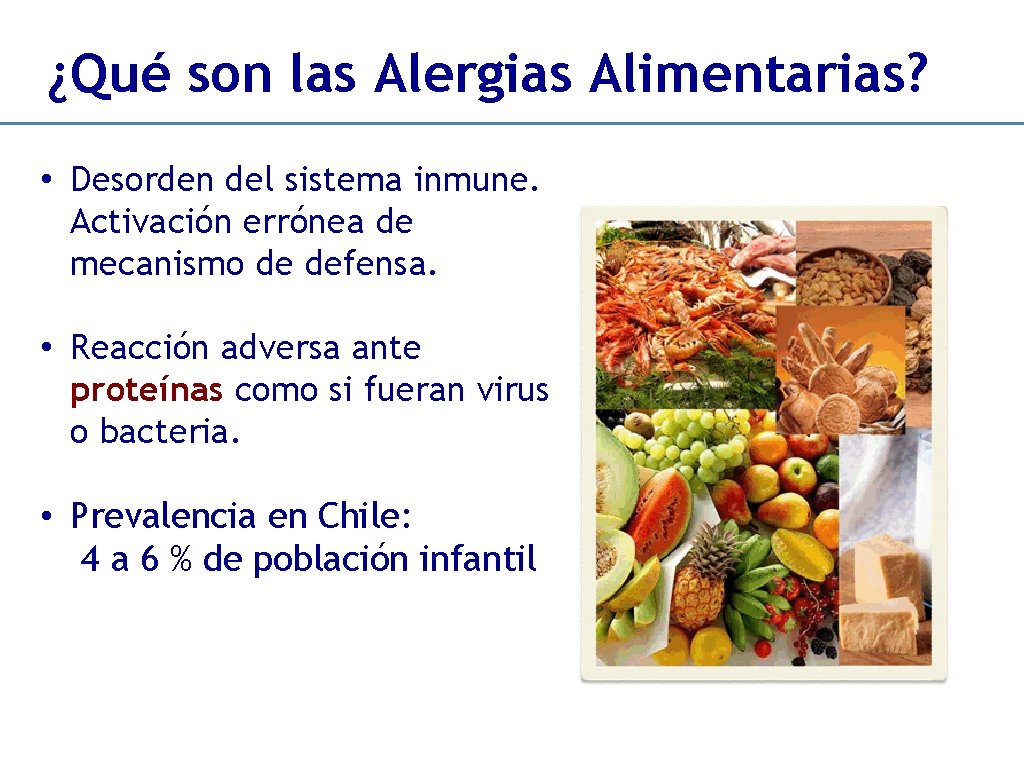 ¿Qué son las Alergias Alimentarias?

• Desorden del sistema inmune. Activación errónea de mecanismo de defensa.

• Reacción adversa ante proteínas como si fueran virus o bacteria.

• Prevalencia en Chile:
4 a 6 % de población infantil